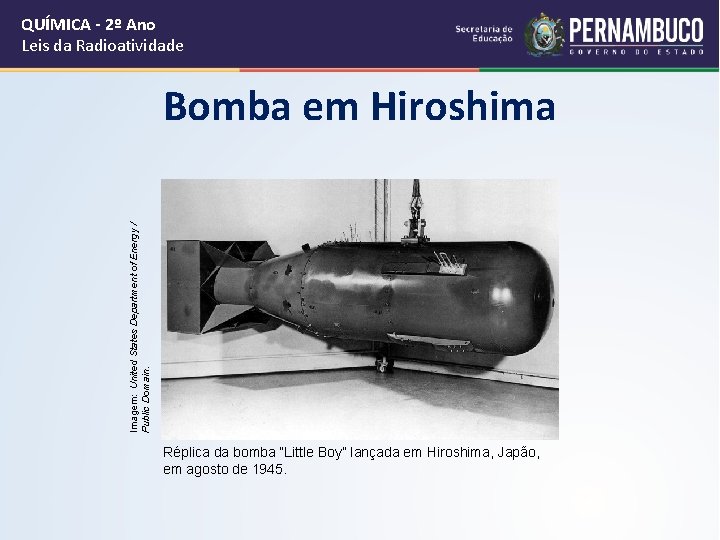 QUÍMICA - 2º Ano
Leis da Radioatividade

Secretaria de Educação

PERNAMBUCO
GOVERNO DO ESTADO

Bomba em Hiroshima

Imagem: United States Department of Energy / Public Domain.

Réplica da bomba "Little Boy" lançada em Hiroshima, Japão, em agosto de 1945.